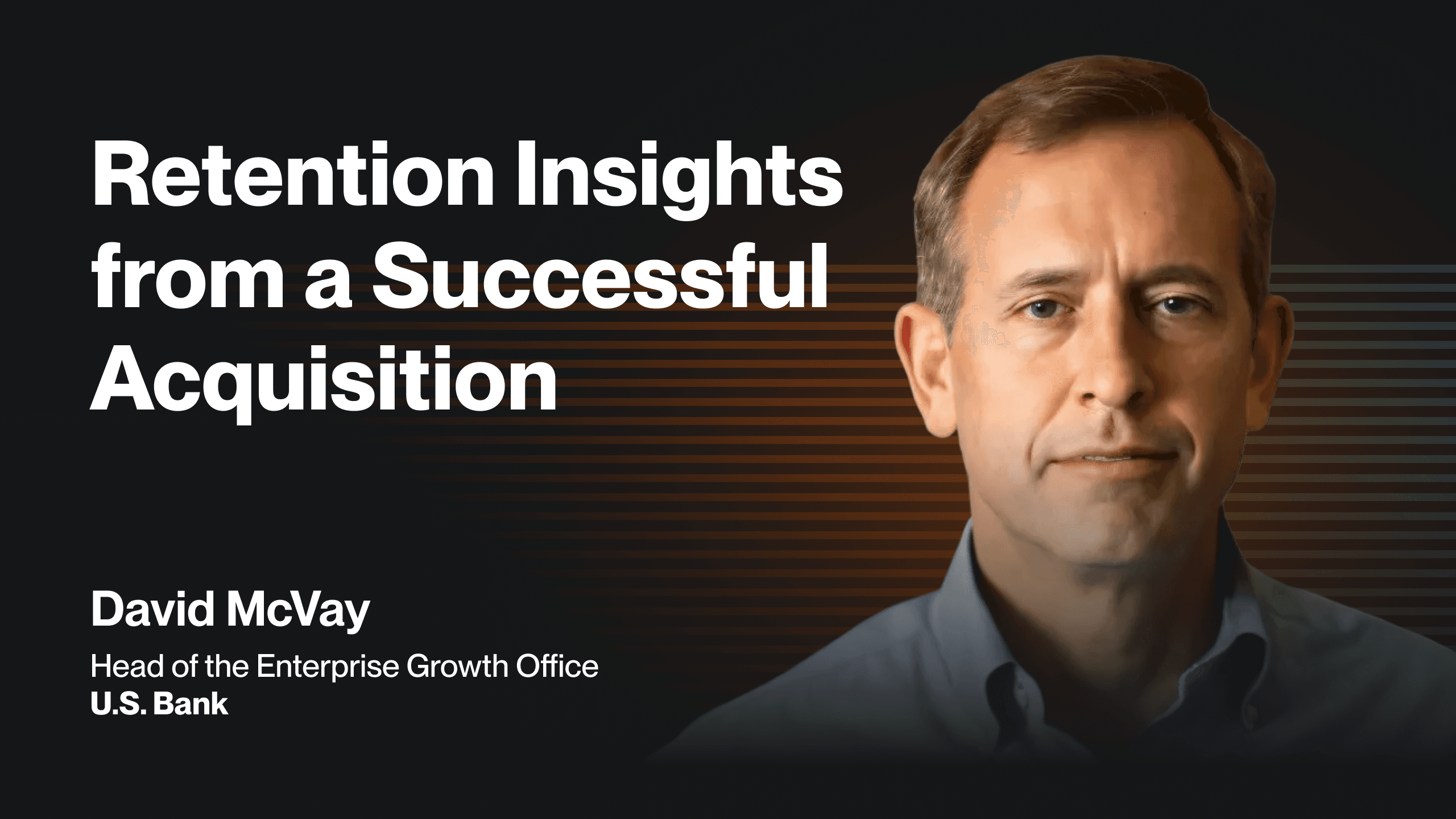 Retention Insights from a Successful Acquisition

David McVay

Head of the Enterprise Growth Office
U.S. Bank